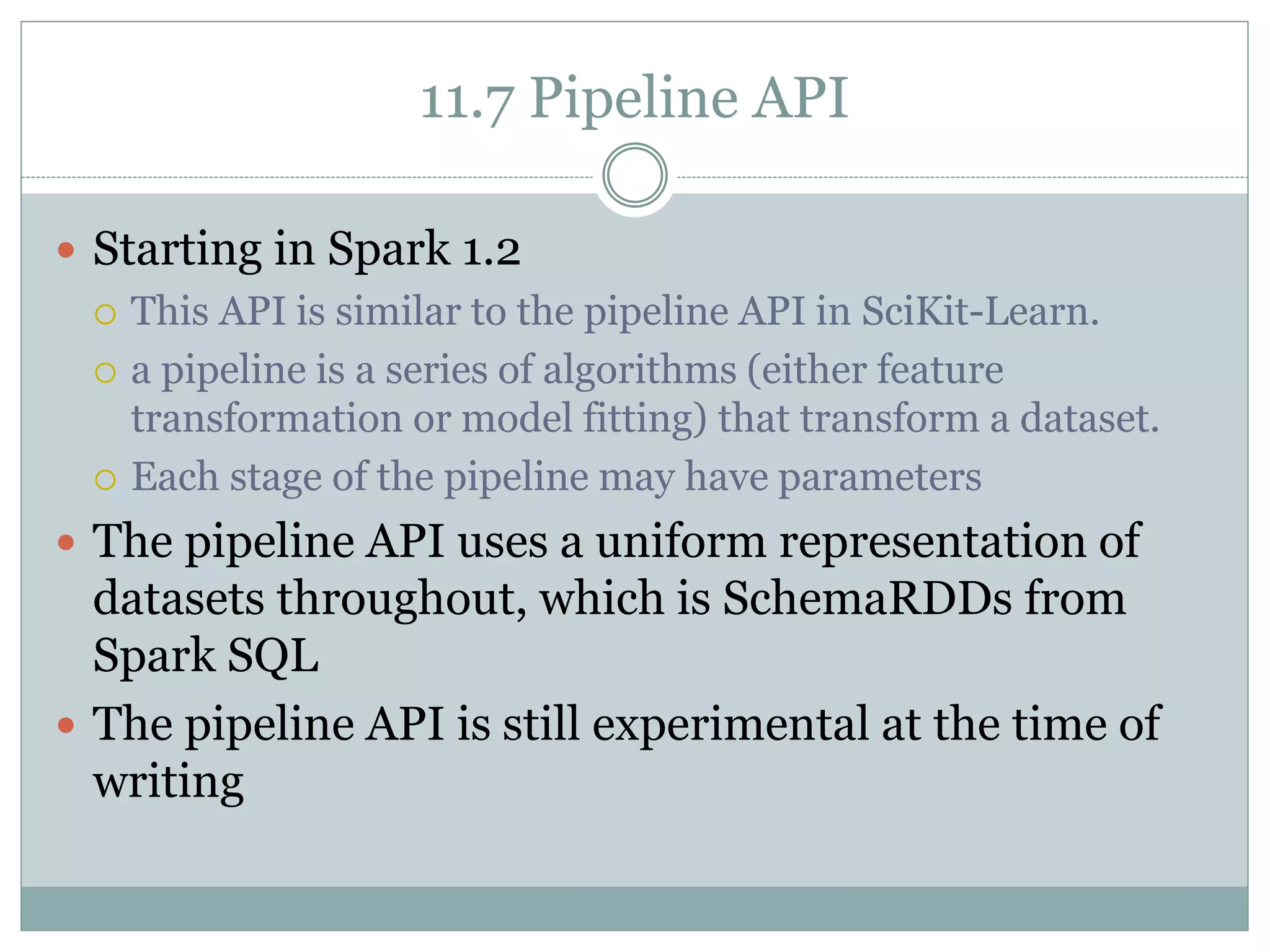 11.7 Pipeline API

- Starting in Spark 1.2
  - This API is similar to the pipeline API in SciKit-Learn.
  - a pipeline is a series of algorithms (either feature transformation or model fitting) that transform a dataset.
  - Each stage of the pipeline may have parameters
- The pipeline API uses a uniform representation of datasets throughout, which is SchemaRDDs from Spark SQL
- The pipeline API is still experimental at the time of writing